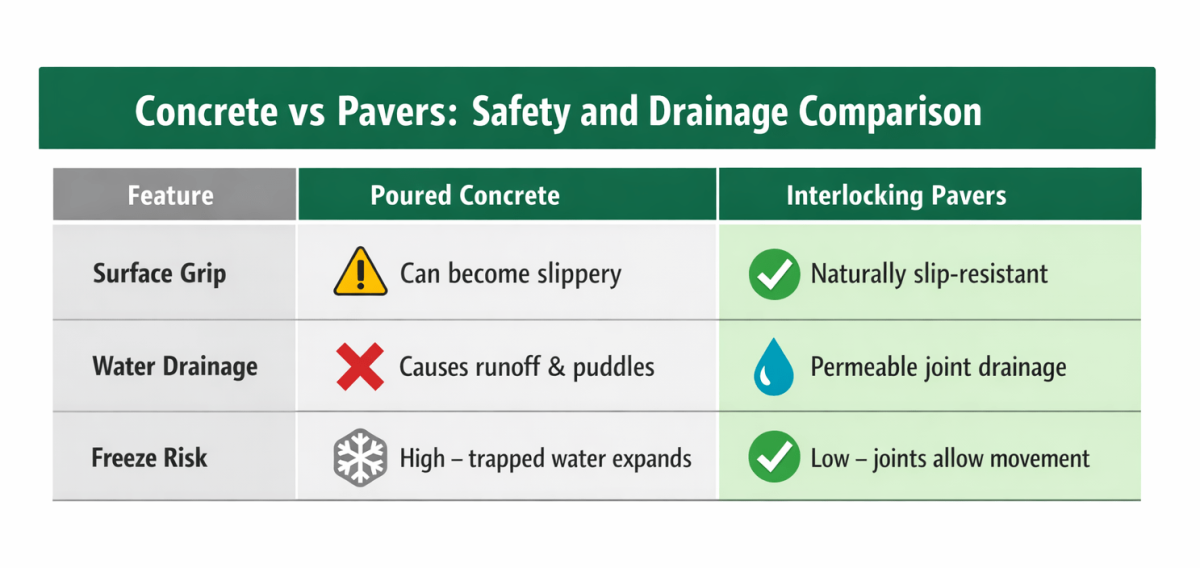 Concrete vs Pavers: Safety and Drainage Comparison

| Feature | Poured Concrete | Interlocking Pavers |
|---|---|---|
| Surface Grip | Can become slippery | Naturally slip-resistant |
| Water Drainage | Causes runoff & puddles | Permeable joint drainage |
| Freeze Risk | High – trapped water expands | Low – joints allow movement |